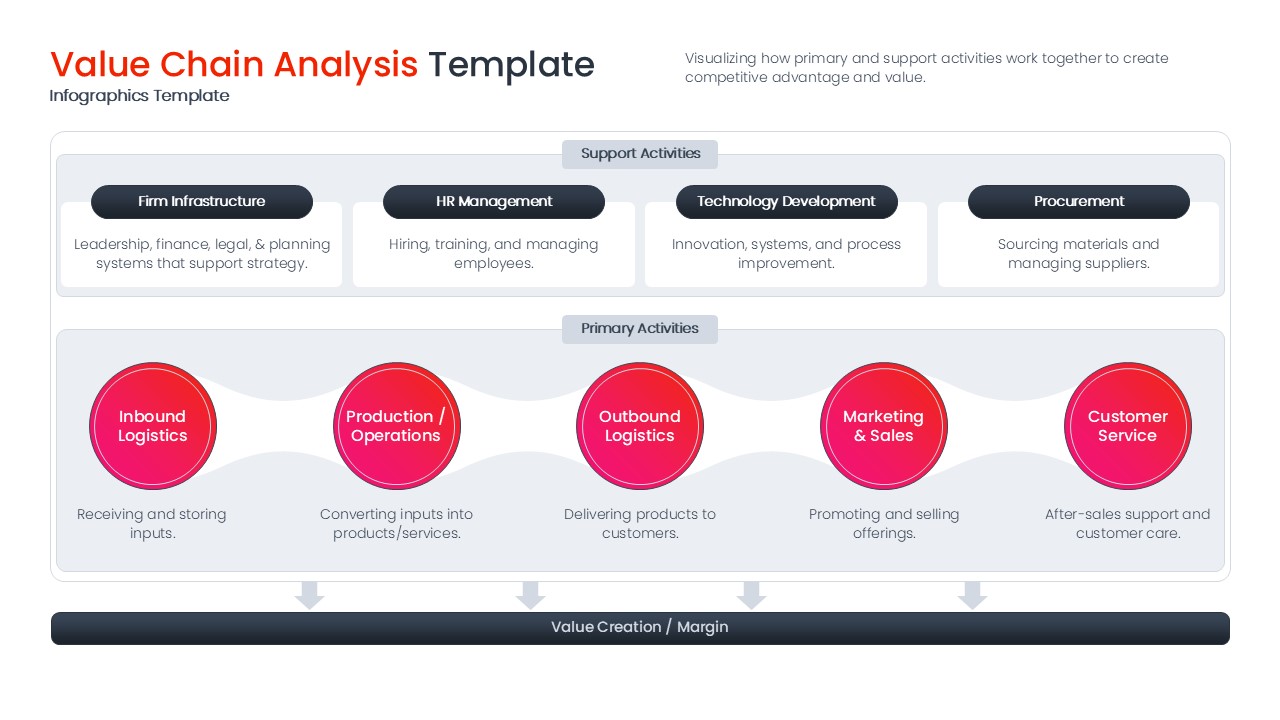 Value Chain Analysis Template
Infographics Template

Visualizing how primary and support activities work together to create competitive advantage and value.

Support Activities

Firm Infrastructure
Leadership, finance, legal, & planning systems that support strategy.

HR Management
Hiring, training, and managing employees.

Technology Development
Innovation, systems, and process improvement.

Procurement
Sourcing materials and managing suppliers.

Primary Activities

Inbound Logistics
Receiving and storing inputs.

Production / Operations
Converting inputs into products/services.

Outbound Logistics
Delivering products to customers.

Marketing & Sales
Promoting and selling offerings.

Customer Service
After-sales support and customer care.

Value Creation / Margin